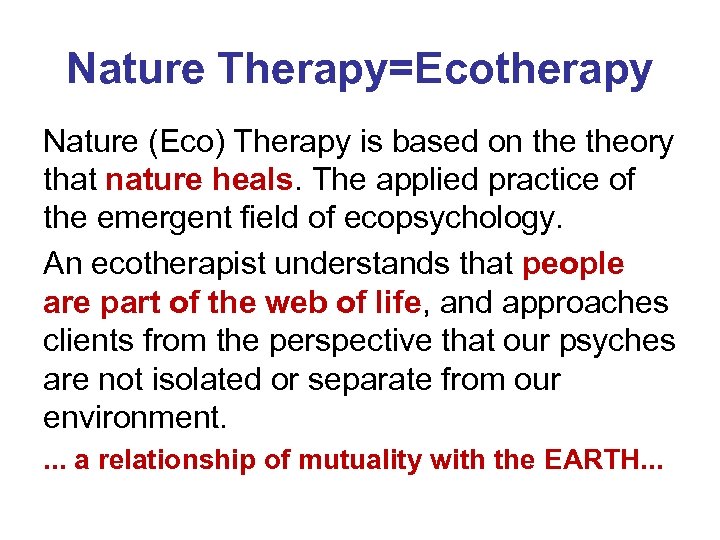 Nature Therapy=Ecotherapy

Nature (Eco) Therapy is based on the theory that nature heals. The applied practice of the emergent field of ecopsychology.

An ecotherapist understands that people are part of the web of life, and approaches clients from the perspective that our psyches are not isolated or separate from our environment.

... a relationship of mutuality with the EARTH...